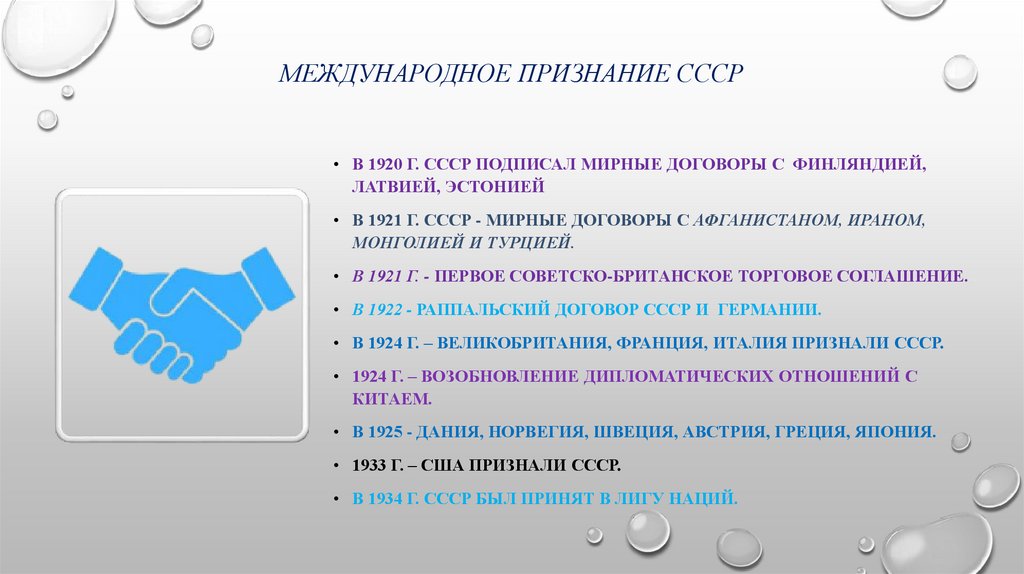 МЕЖДУНАРОДНОЕ ПРИЗНАНИЕ СССР

• В 1920 Г. СССР ПОДПИСАЛ МИРНЫЕ ДОГОВОРЫ С ФИНЛЯНДИЕЙ, ЛАТВИЕЙ, ЭСТОНИЕЙ
• В 1921 Г. СССР - МИРНЫЕ ДОГОВОРЫ С АФГАНИСТАНОМ, ИРАНОМ, МОНГОЛИЕЙ И ТУРЦИЕЙ.
• В 1921 Г. - ПЕРВОЕ СОВЕТСКО-БРИТАНСКОЕ ТОРГОВОЕ СОГЛАШЕНИЕ.
• В 1922 - РАППАЛЬСКИЙ ДОГОВОР СССР И ГЕРМАНИИ.
• В 1924 Г. – ВЕЛИКОБРИТАНИЯ, ФРАНЦИЯ, ИТАЛИЯ ПРИЗНАЛИ СССР.
• 1924 Г. – ВОЗОБНОВЛЕНИЕ ДИПЛОМАТИЧЕСКИХ ОТНОШЕНИЙ С КИТАЕМ.
• В 1925 - ДАНИЯ, НОРВЕГИЯ, ШВЕЦИЯ, АВСТРИЯ, ГРЕЦИЯ, ЯПОНИЯ.
• 1933 Г. – США ПРИЗНАЛИ СССР.
• В 1934 Г. СССР БЫЛ ПРИНЯТ В ЛИГУ НАЦИЙ.